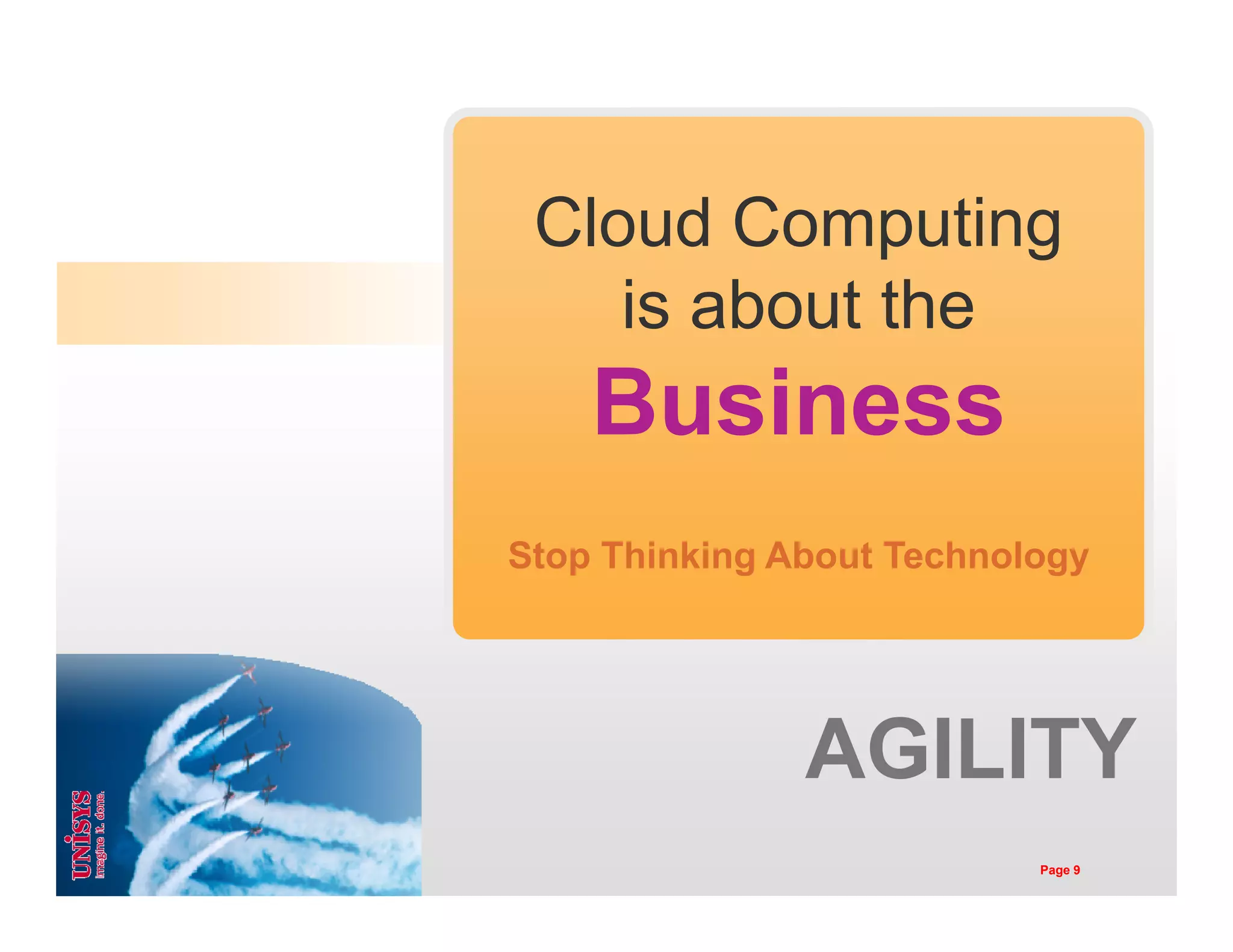 Cloud Computing is about the
Business

Stop Thinking About Technology

AGILITY

UNISYS
imagine it. done.

Page 9